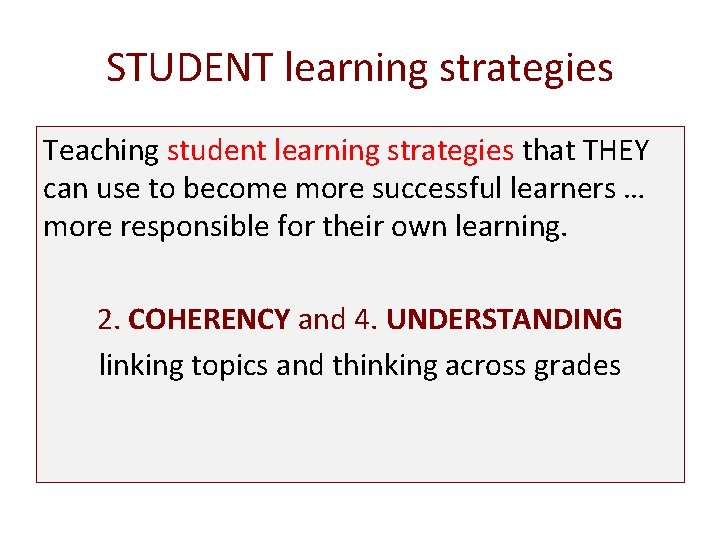 STUDENT learning strategies

Teaching student learning strategies that THEY can use to become more successful learners … more responsible for their own learning.

2. COHERENCY and 4. UNDERSTANDING

linking topics and thinking across grades